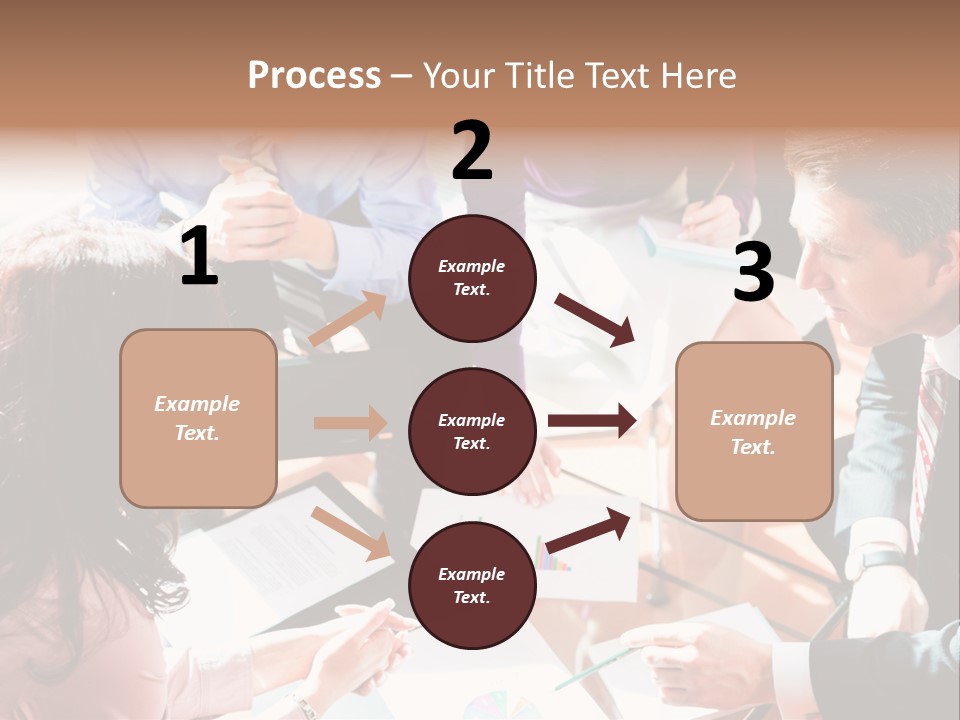 Process – Your Title Text Here

1

Example Text.

2

Example Text.

Example Text.

Example Text.

3

Example Text.